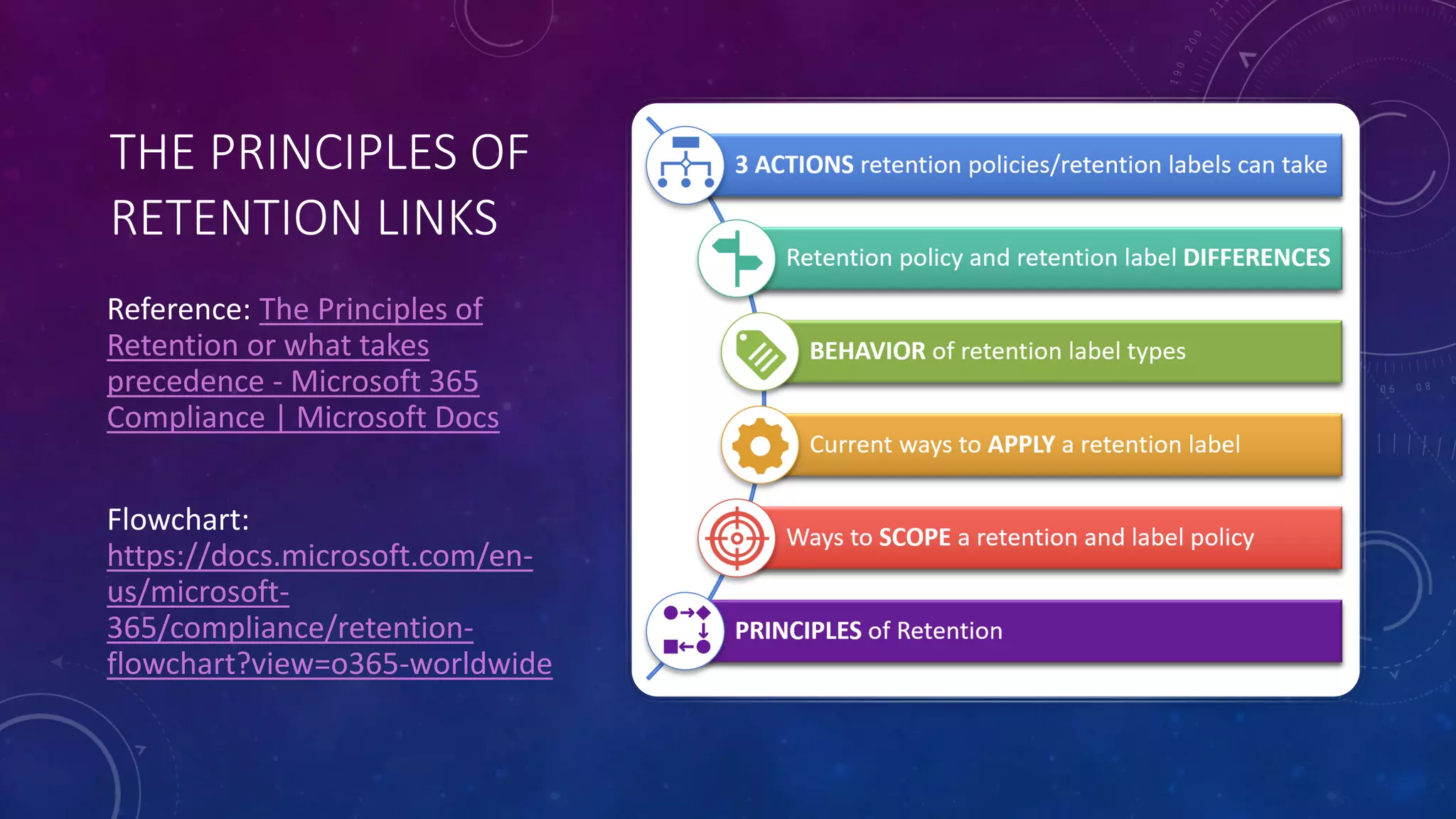 THE PRINCIPLES OF RETENTION LINKS

Reference: The Principles of Retention or what takes precedence - Microsoft 365 Compliance | Microsoft Docs

Flowchart: https://docs.microsoft.com/en-us/microsoft-365/compliance/retention-flowchart?view=o365-worldwide

3 ACTIONS retention policies/retention labels can take

Retention policy and retention label DIFFERENCES

BEHAVIOR of retention label types

Current ways to APPLY a retention label

Ways to SCOPE a retention and label policy

PRINCIPLES of Retention